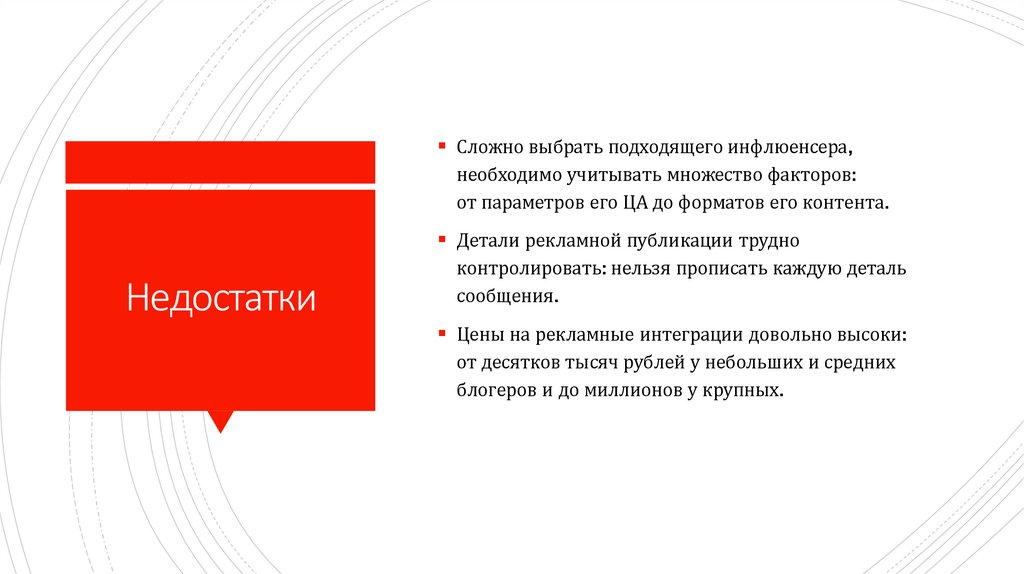 Недостатки

▪ Сложно выбрать подходящего инфлюенсера, необходимо учитывать множество факторов: от параметров его ЦА до форматов его контента.

▪ Детали рекламной публикации трудно контролировать: нельзя прописать каждую деталь сообщения.

▪ Цены на рекламные интеграции довольно высоки: от десятков тысяч рублей у небольших и средних блогеров и до миллионов у крупных.